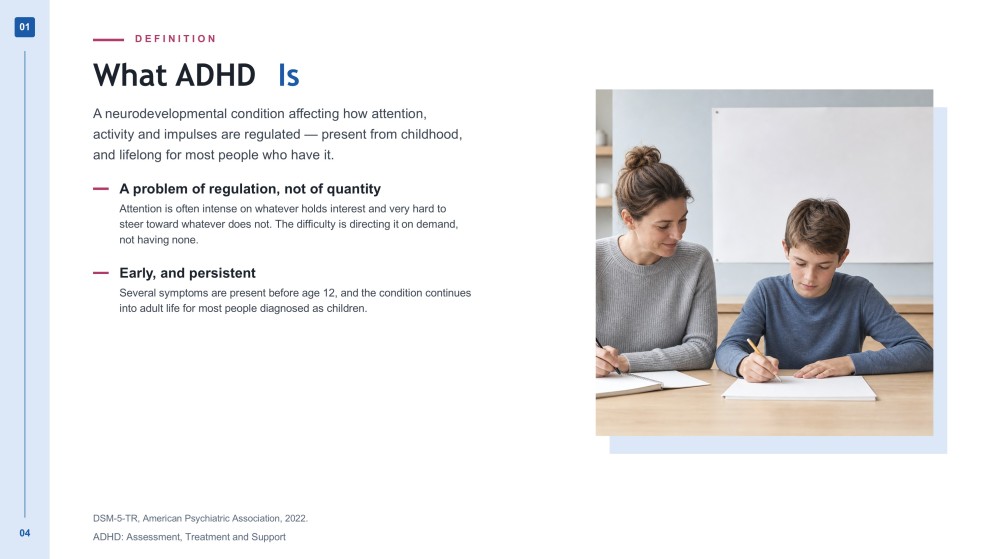 01

DEFINITION

What ADHD Is

A neurodevelopmental condition affecting how attention, activity and impulses are regulated — present from childhood, and lifelong for most people who have it.

— A problem of regulation, not of quantity
Attention is often intense on whatever holds interest and very hard to steer toward whatever does not. The difficulty is directing it on demand, not having none.

— Early, and persistent
Several symptoms are present before age 12, and the condition continues into adult life for most people diagnosed as children.

DSM-5-TR, American Psychiatric Association, 2022.

04

ADHD: Assessment, Treatment and Support